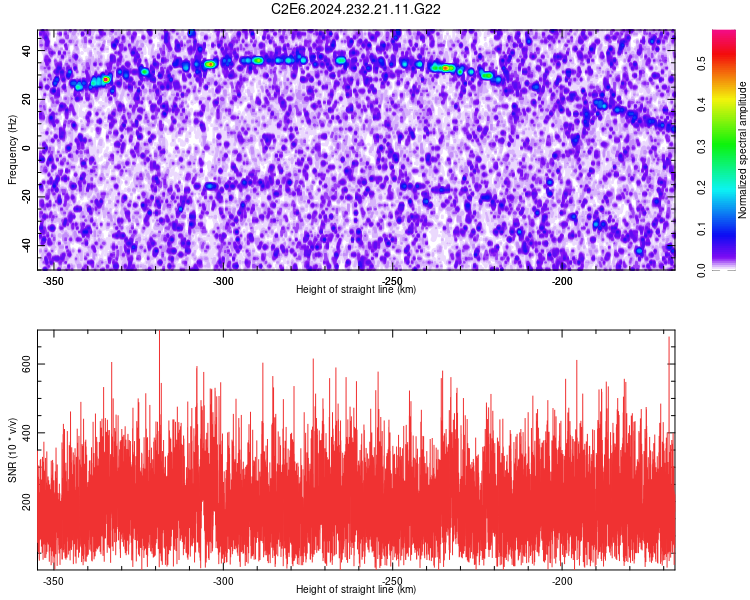 C2E6.2024.232.21.11.G22

Frequency (Hz)

40
20
0
-20
-40

-350 -300 -250 -200

Height of straight line (km)

Normalized spectral amplitude

0.0 0.1 0.2 0.3 0.4 0.5

SNR (10 * v/v)

600
400
200

-350 -300 -250 -200

Height of straight line (km)